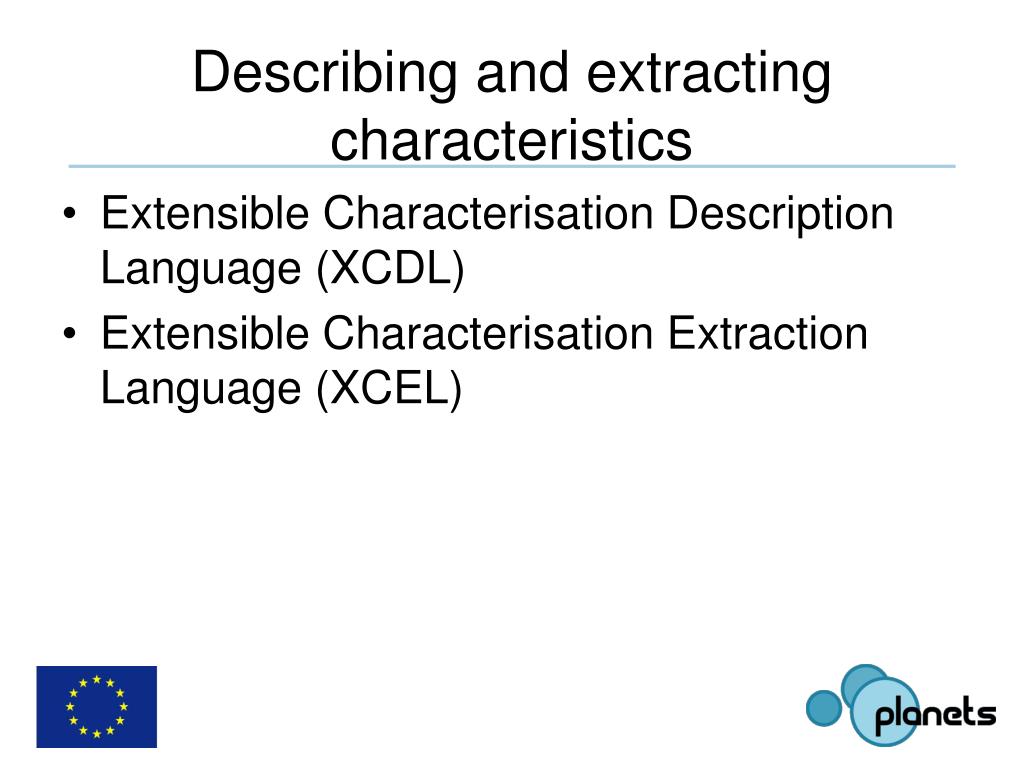 Describing and extracting characteristics

• Extensible Characterisation Description Language (XCDL)
• Extensible Characterisation Extraction Language (XCEL)

planets